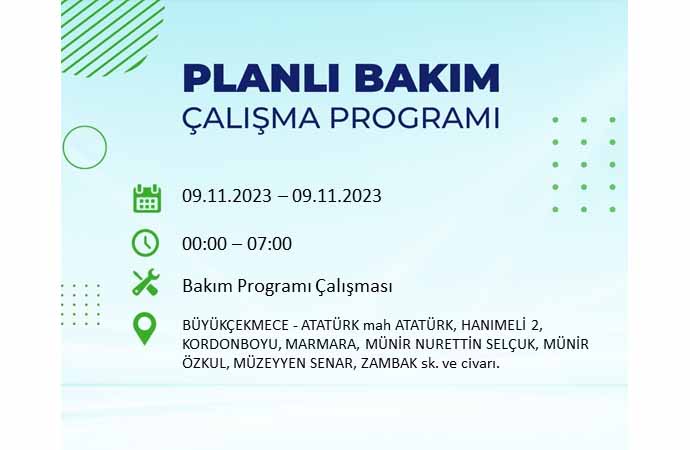 PLANLI BAKIM
ÇALIŞMA PROGRAMI

09.11.2023 – 09.11.2023

00:00 – 07:00

Bakım Programı Çalışması

BÜYÜKÇEKMECE - ATATÜRK mah ATATÜRK, HANIMELİ 2, KORDONBOYU, MARMARA, MÜNİR NURETTİN SELÇUK, MÜNİR ÖZKUL, MÜZEYYEN SENAR, ZAMBAK sk. ve civarı.